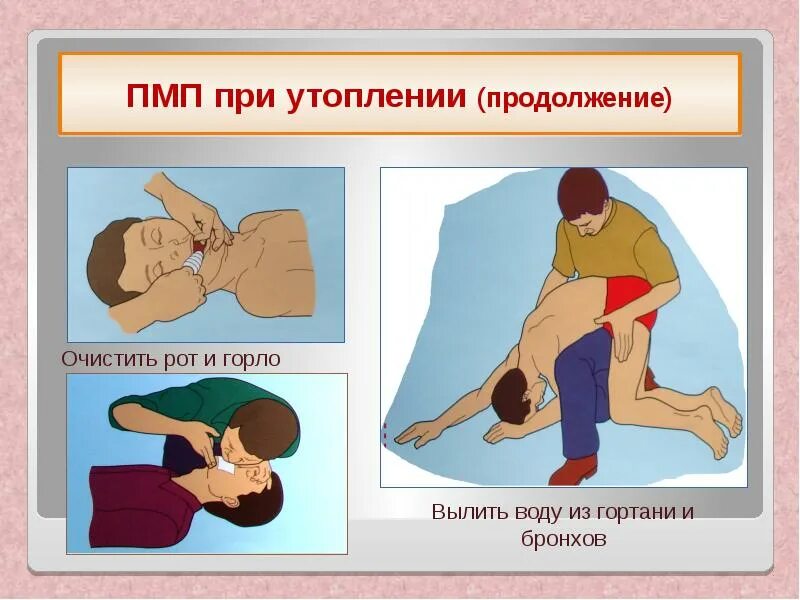 ПМП при утоплении (продолжение)

Очистить рот и горло

Вылить воду из гортани и бронхов